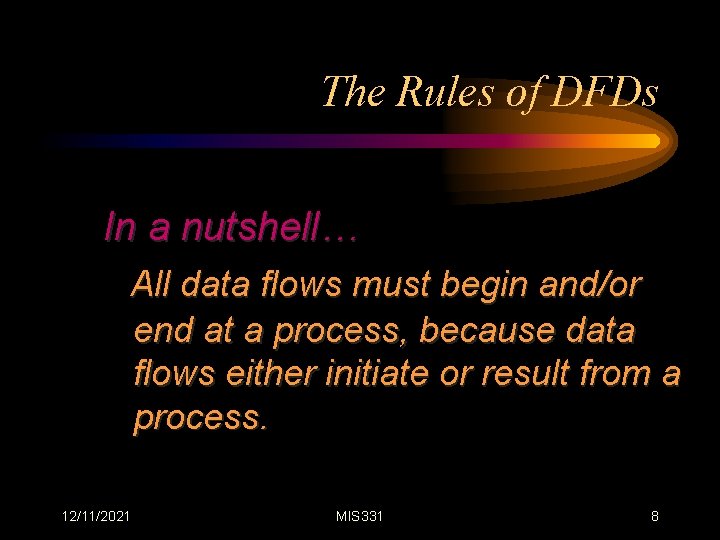 The Rules of DFDs

In a nutshell…

All data flows must begin and/or end at a process, because data flows either initiate or result from a process.

12/11/2021

MIS331

8